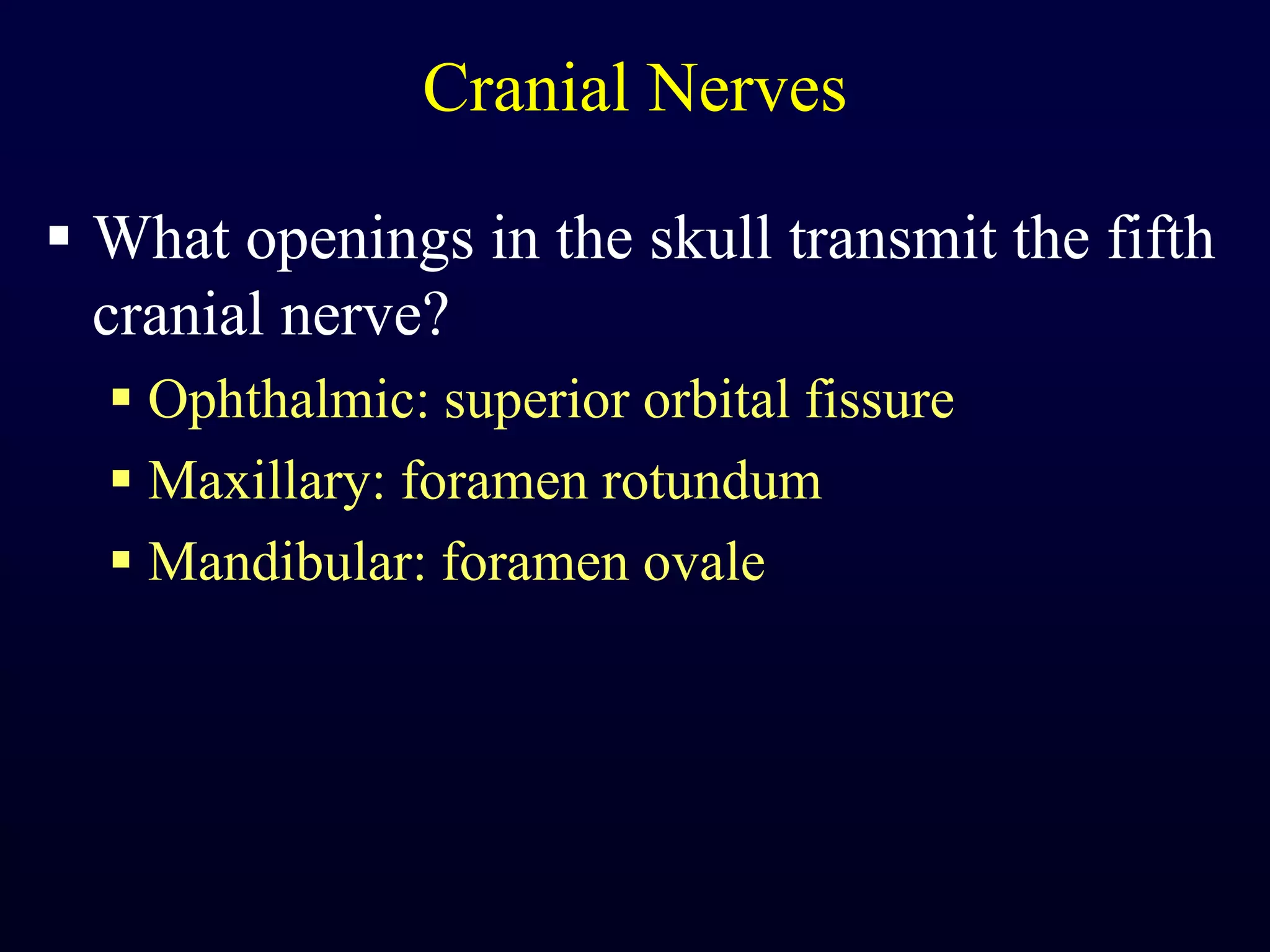 Cranial Nerves

▪ What openings in the skull transmit the fifth cranial nerve?
  ▪ Ophthalmic: superior orbital fissure
  ▪ Maxillary: foramen rotundum
  ▪ Mandibular: foramen ovale